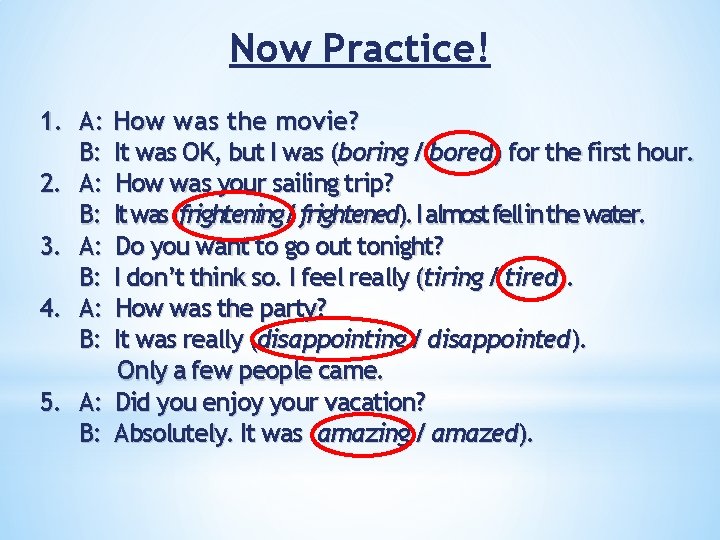 Now Practice!

1. A: How was the movie?
B: It was OK, but I was (boring / bored) for the first hour.
2. A: How was your sailing trip?
B: It was (frightening / frightened). I almost fell in the water.
3. A: Do you want to go out tonight?
B: I don't think so. I feel really (tiring / tired).
4. A: How was the party?
B: It was really (disappointing / disappointed). Only a few people came.
5. A: Did you enjoy your vacation?
B: Absolutely. It was (amazing / amazed).